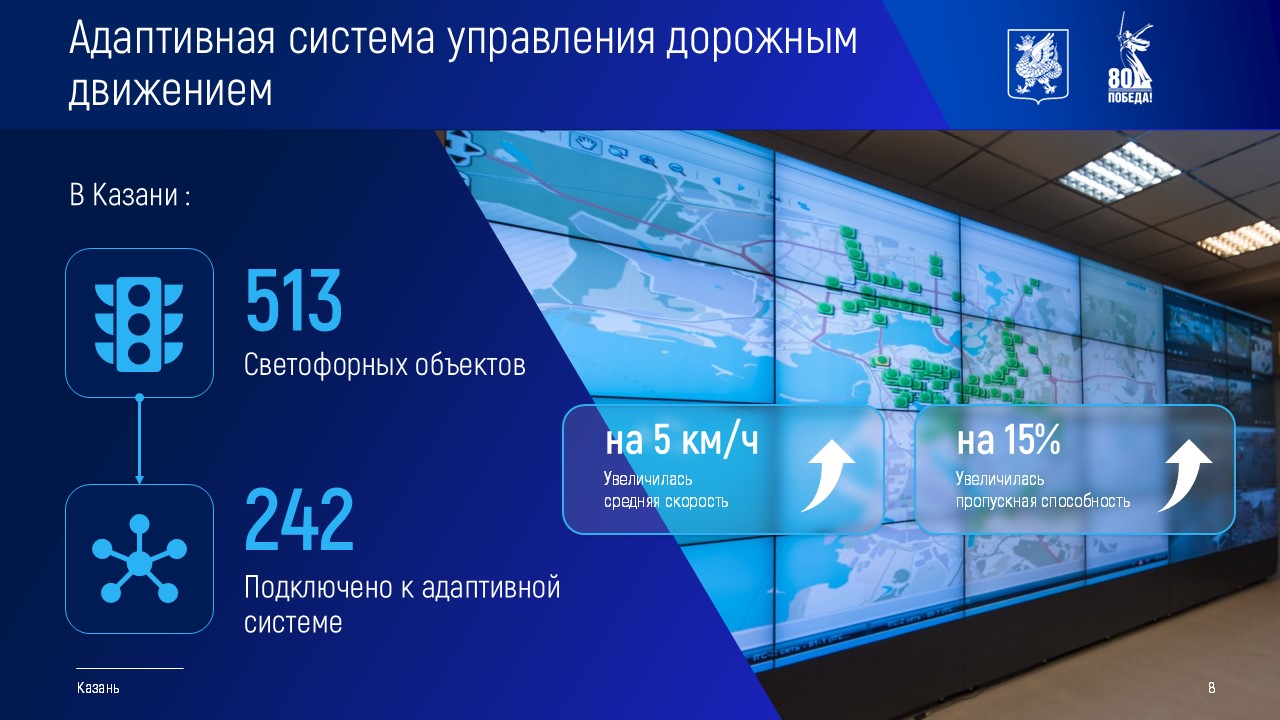 Адаптивная система управления дорожным движением

80
ПОБЕДА!

В Казани :

513
Светофорных объектов

242
Подключено к адаптивной системе

на 5 км/ч
Увеличилась средняя скорость

на 15%
Увеличилась пропускная способность

Казань

8